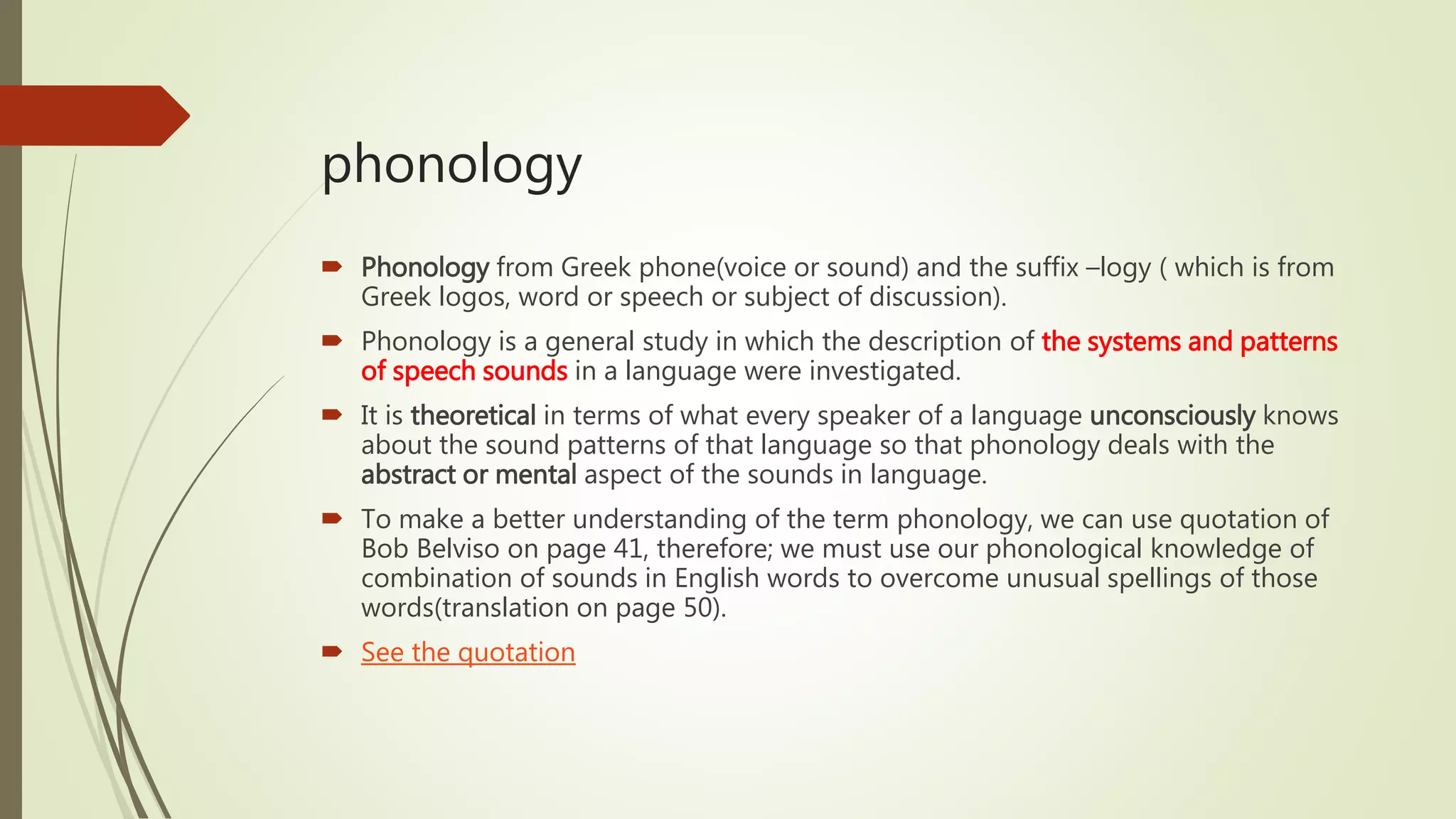 phonology

Phonology from Greek phone(voice or sound) and the suffix –logy ( which is from Greek logos, word or speech or subject of discussion).

Phonology is a general study in which the description of the systems and patterns of speech sounds in a language were investigated.

It is theoretical in terms of what every speaker of a language unconsciously knows about the sound patterns of that language so that phonology deals with the abstract or mental aspect of the sounds in language.

To make a better understanding of the term phonology, we can use quotation of Bob Belviso on page 41, therefore; we must use our phonological knowledge of combination of sounds in English words to overcome unusual spellings of those words(translation on page 50).

See the quotation